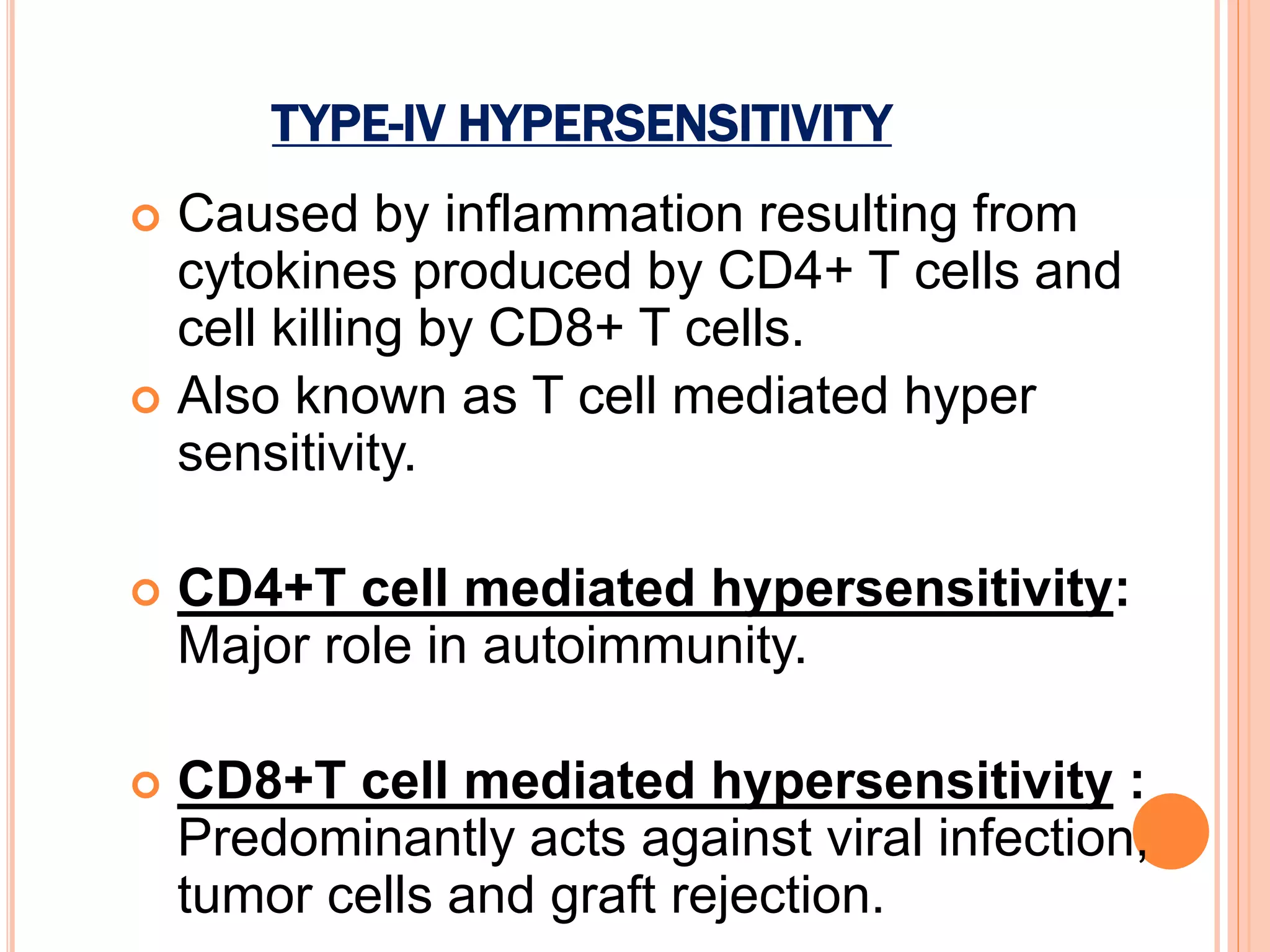 TYPE-IV HYPERSENSITIVITY

Caused by inflammation resulting from cytokines produced by CD4+ T cells and cell killing by CD8+ T cells.

Also known as T cell mediated hyper sensitivity.

CD4+T cell mediated hypersensitivity: Major role in autoimmunity.

CD8+T cell mediated hypersensitivity : Predominantly acts against viral infection, tumor cells and graft rejection.